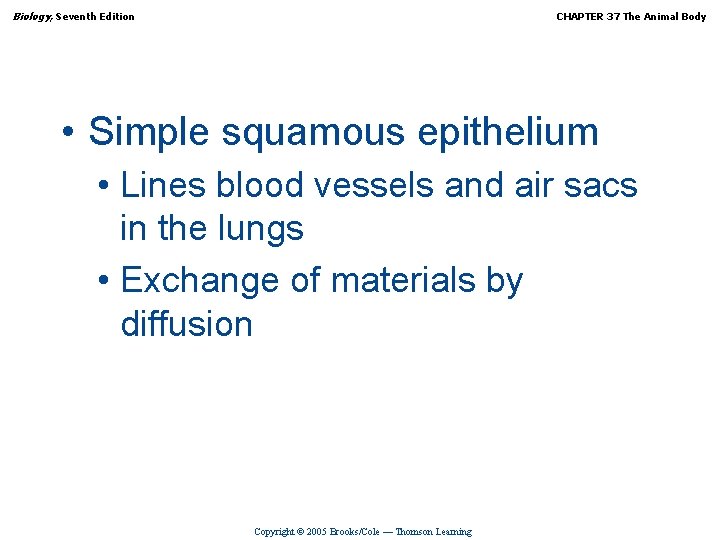 Biology, Seventh Edition

CHAPTER 37 The Animal Body

• Simple squamous epithelium
• Lines blood vessels and air sacs in the lungs
• Exchange of materials by diffusion

Copyright © 2005 Brooks/Cole — Thomson Learning